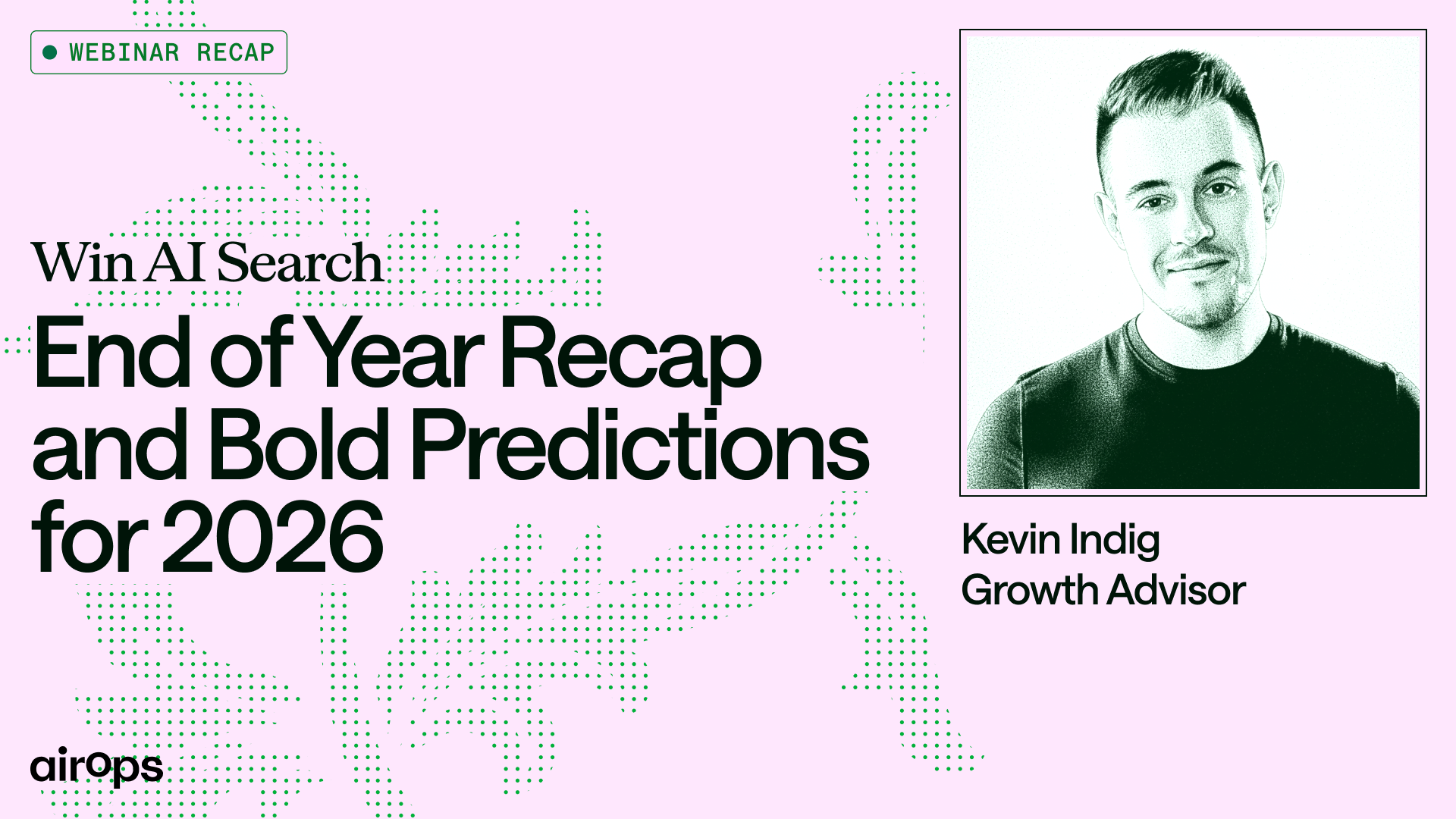 WEBINAR RECAP

Win AI Search

End of Year Recap and Bold Predictions for 2026

Kevin Indig
Growth Advisor

airops